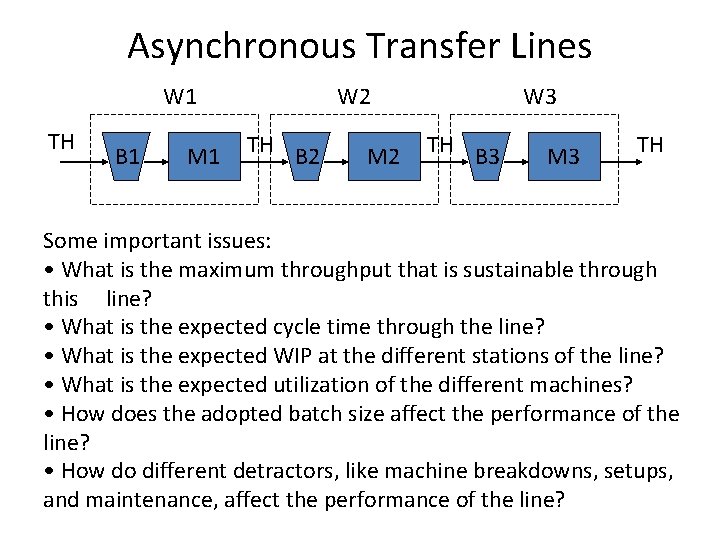 Asynchronous Transfer Lines

W1
W2
W3
TH
B1
M1
TH
B2
M2
TH
B3
M3
TH

Some important issues:
• What is the maximum throughput that is sustainable through this line?
• What is the expected cycle time through the line?
• What is the expected WIP at the different stations of the line?
• What is the expected utilization of the different machines?
• How does the adopted batch size affect the performance of the line?
• How do different detractors, like machine breakdowns, setups, and maintenance, affect the performance of the line?